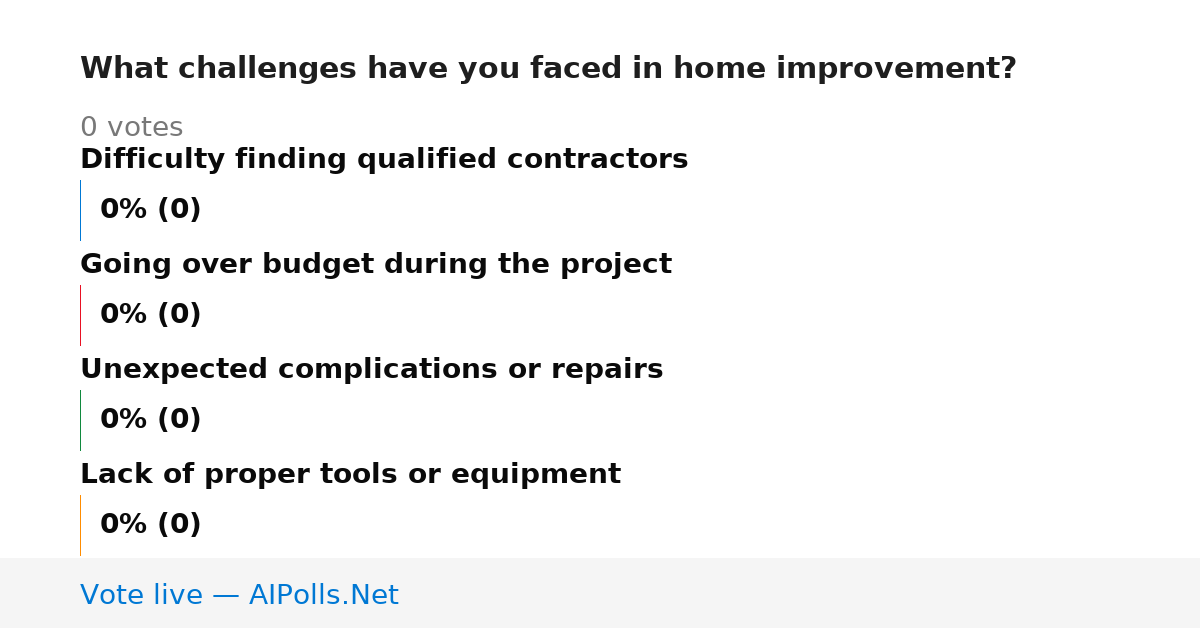 What challenges have you faced in home improvement?

0 votes

Difficulty finding qualified contractors

0% (0)

Going over budget during the project

0% (0)

Unexpected complications or repairs

0% (0)

Lack of proper tools or equipment

0% (0)

Vote live — AIPolls.Net